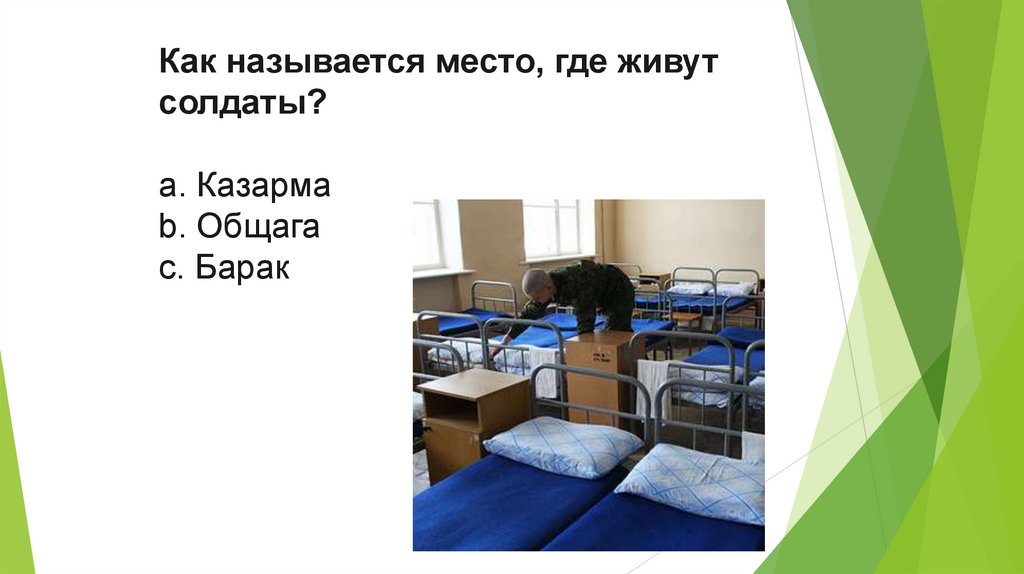 Как называется место, где живут солдаты?

a. Казарма
b. Общага
c. Барак